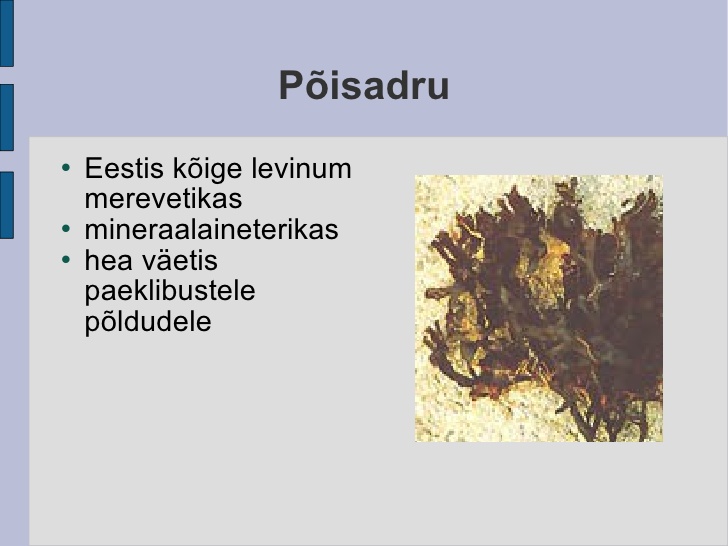 Põisadru

• Eestis kõige levinum merevetikas
• mineraalaineterikas
• hea väetis paeklibustele põldudele